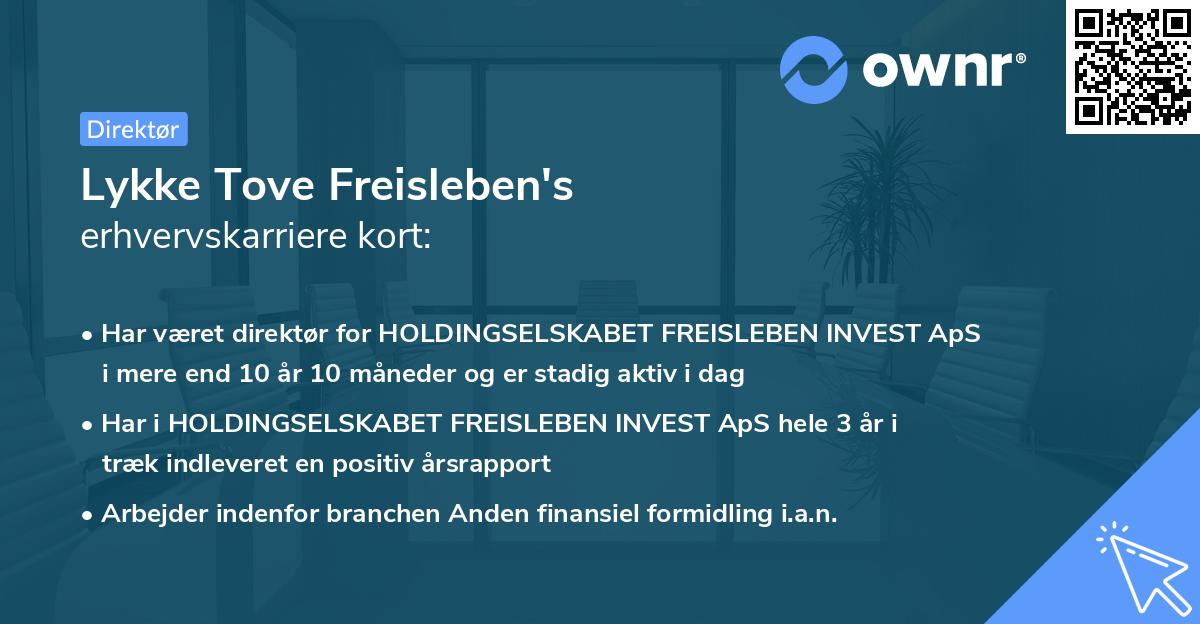 ownr®

Direktør

Lykke Tove Freisleben's
erhvervskarriere kort:

• Har været direktør for HOLDINGSELSKABET FREISLEBEN INVEST ApS i mere end 10 år 10 måneder og er stadig aktiv i dag

• Har i HOLDINGSELSKABET FREISLEBEN INVEST ApS hele 3 år i træk indleveret en positiv årsrapport

• Arbejder indenfor branchen Anden finansiel formidling i.a.n.